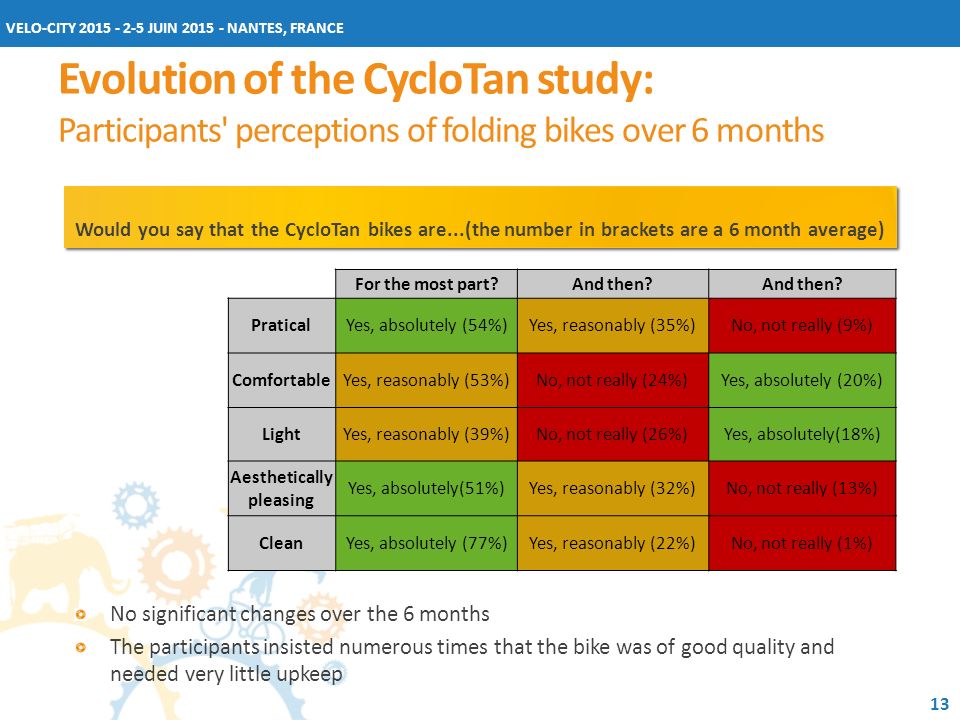 VELO-CITY 2015 - 2-5 JUIN 2015 - NANTES, FRANCE

Evolution of the CycloTan study:
Participants' perceptions of folding bikes over 6 months

Would you say that the CycloTan bikes are...(the number in brackets are a 6 month average)

| | For the most part? | And then? | And then? |
|---|---|---|---|
| Pratical | Yes, absolutely (54%) | Yes, reasonably (35%) | No, not really (9%) |
| Comfortable | Yes, reasonably (53%) | No, not really (24%) | Yes, absolutely (20%) |
| Light | Yes, reasonably (39%) | No, not really (26%) | Yes, absolutely(18%) |
| Aesthetically pleasing | Yes, absolutely(51%) | Yes, reasonably (32%) | No, not really (13%) |
| Clean | Yes, absolutely (77%) | Yes, reasonably (22%) | No, not really (1%) |

No significant changes over the 6 months

The participants insisted numerous times that the bike was of good quality and needed very little upkeep

13